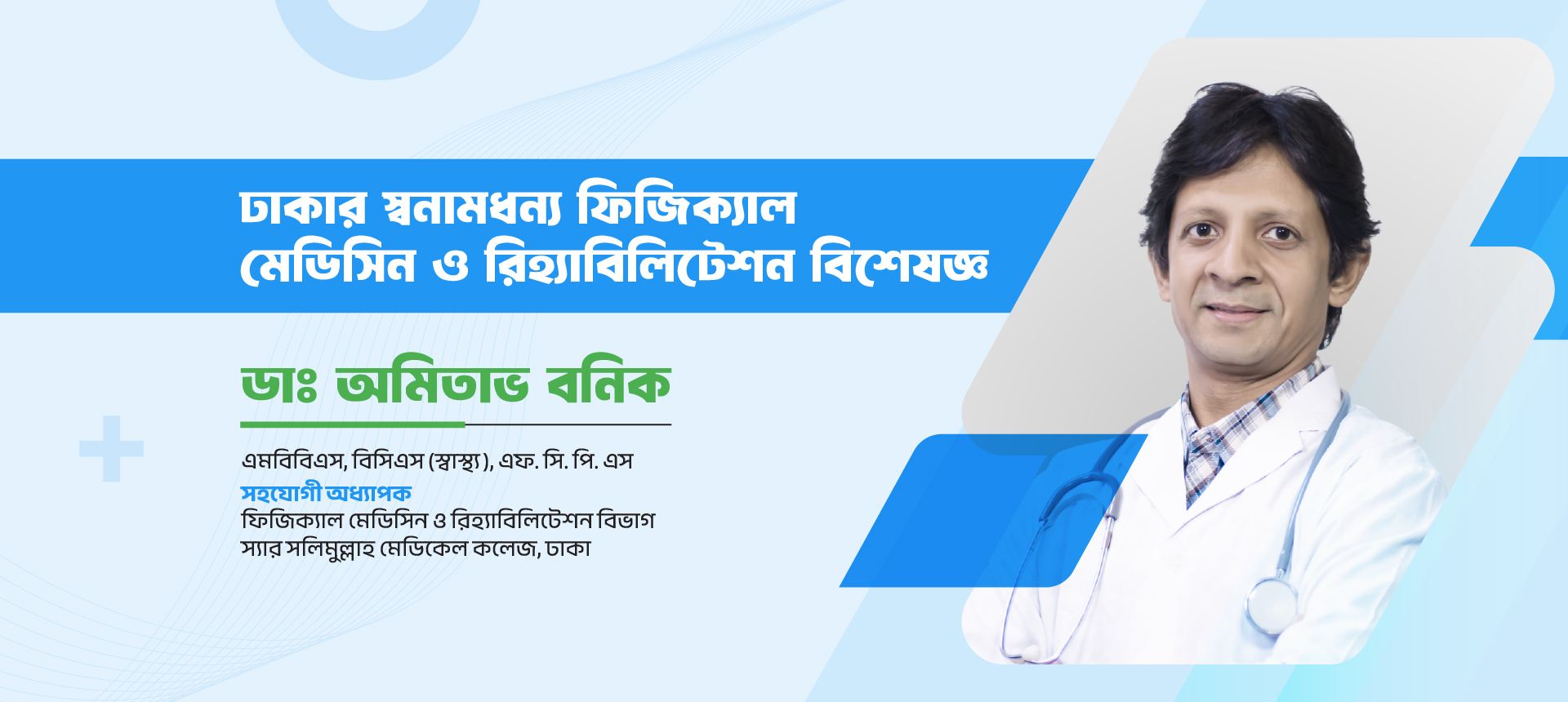 ঢাকার স্বনামধন্য ফিজিক্যাল মেডিসিন ও রিহ্যাবিলিটেশন বিশেষজ্ঞ

ডাঃ অমিতাভ বনিক

এমবিবিএস, বিসিএস (স্বাস্থ্য), এফ. সি. পি. এস
সহযোগী অধ্যাপক
ফিজিক্যাল মেডিসিন ও রিহ্যাবিলিটেশন বিভাগ
স্যার সলিমুল্লাহ মেডিকেল কলেজ, ঢাকা